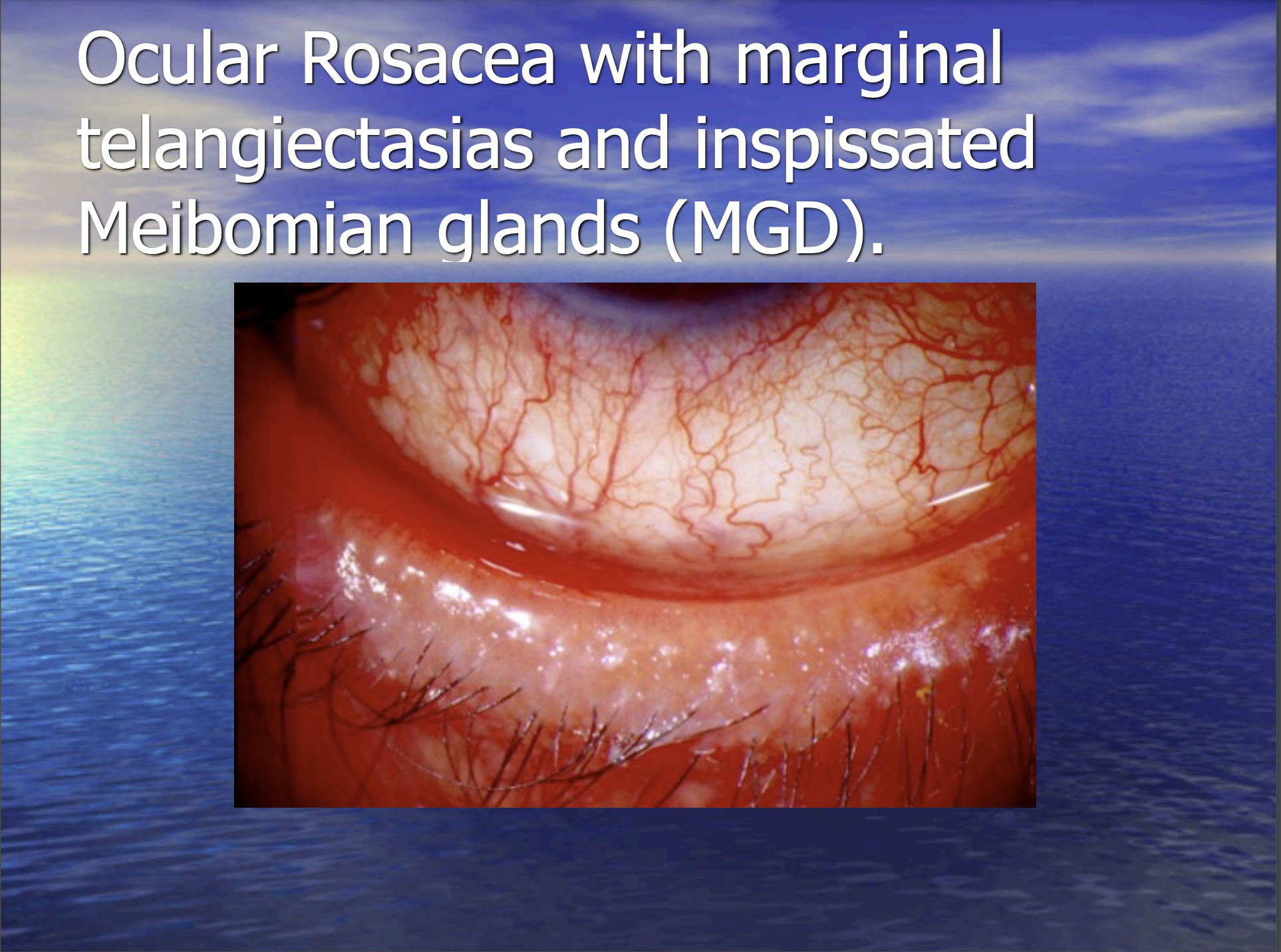 Ocular Rosacea with marginal telangiectasias and inspissated Meibomian glands (MGD).